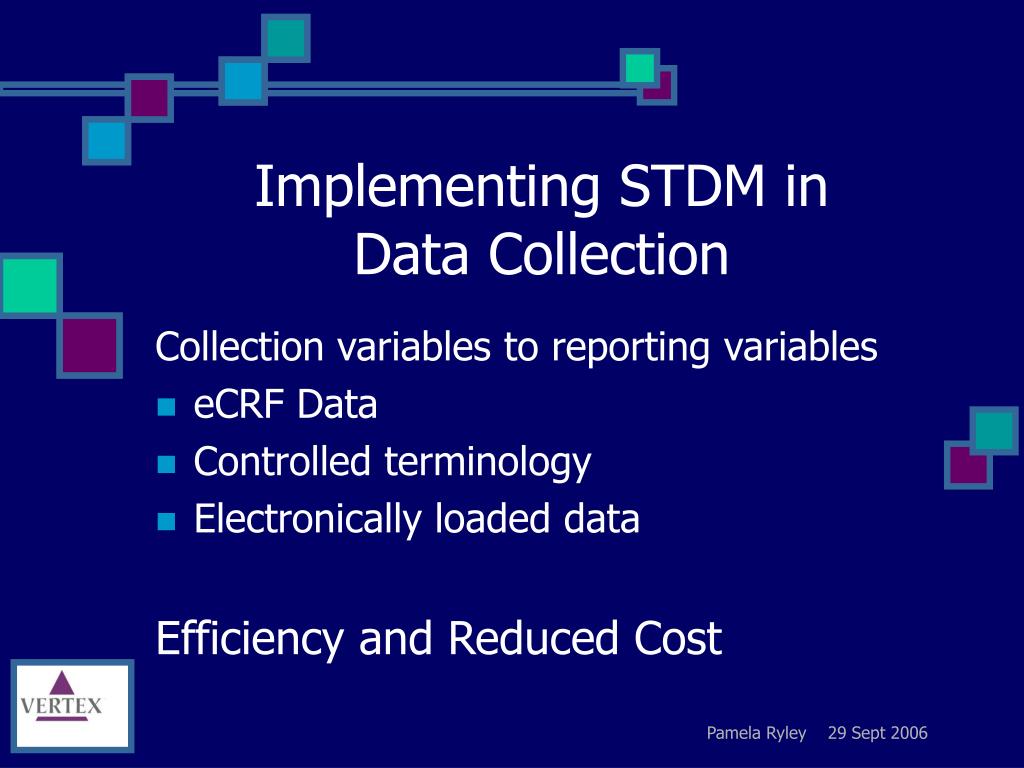 Implementing STDM in Data Collection

Collection variables to reporting variables
- eCRF Data
- Controlled terminology
- Electronically loaded data

Efficiency and Reduced Cost

VERTEX

Pamela Ryley 29 Sept 2006